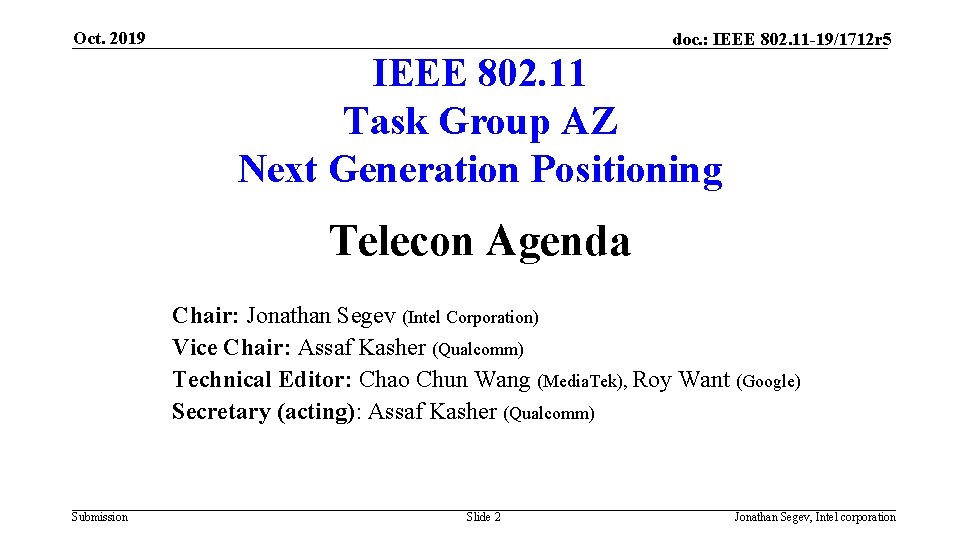 Oct. 2019

doc.: IEEE 802.11-19/1712r5

IEEE 802.11
Task Group AZ
Next Generation Positioning

Telecon Agenda

Chair: Jonathan Segev (Intel Corporation)
Vice Chair: Assaf Kasher (Qualcomm)
Technical Editor: Chao Chun Wang (MediaTek), Roy Want (Google)
Secretary (acting): Assaf Kasher (Qualcomm)

Submission

Slide 2

Jonathan Segev, Intel corporation